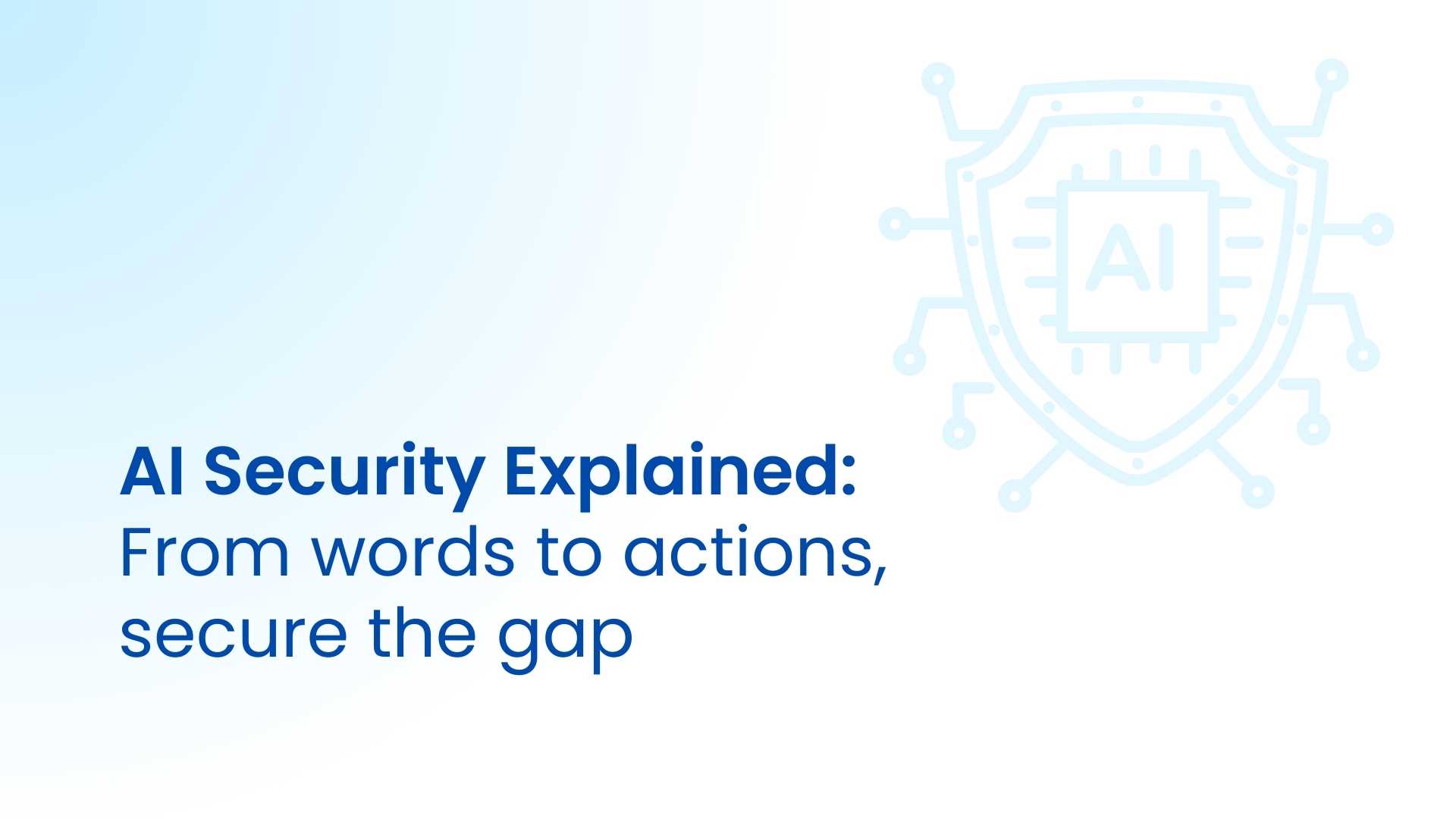 AI

AI Security Explained:
From words to actions, secure the gap